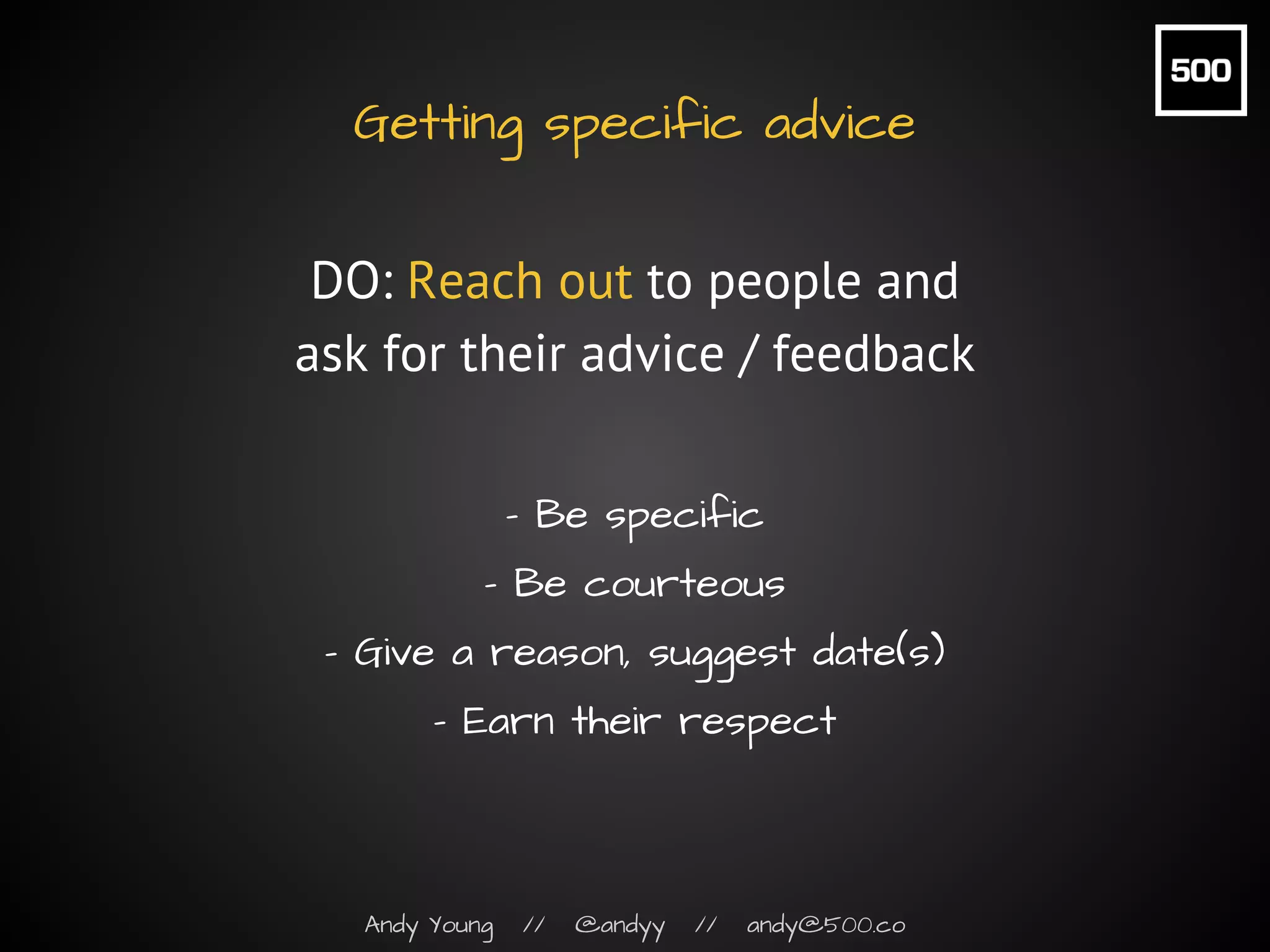 500

Getting specific advice

DO: Reach out to people and ask for their advice / feedback

- Be specific
- Be courteous
- Give a reason, suggest date(s)
- Earn their respect

Andy Young // @andyy // andy@500.co